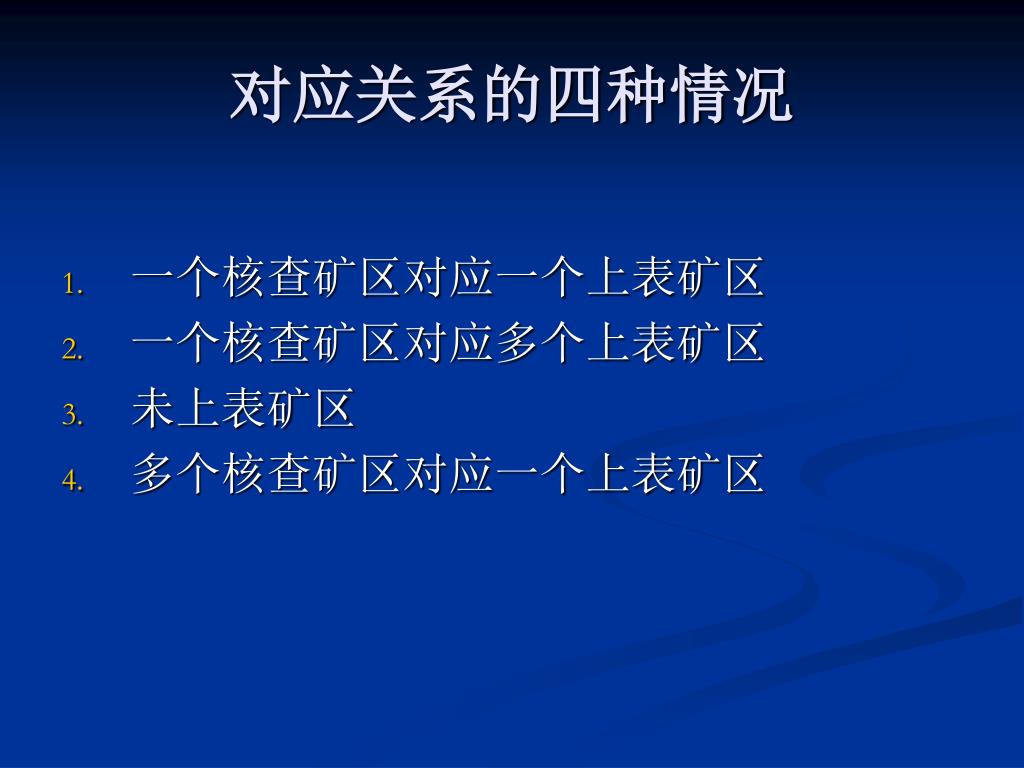 对应关系的四种情况

1. 一个核查矿区对应一个上表矿区
2. 一个核查矿区对应多个上表矿区
3. 未上表矿区
4. 多个核查矿区对应一个上表矿区